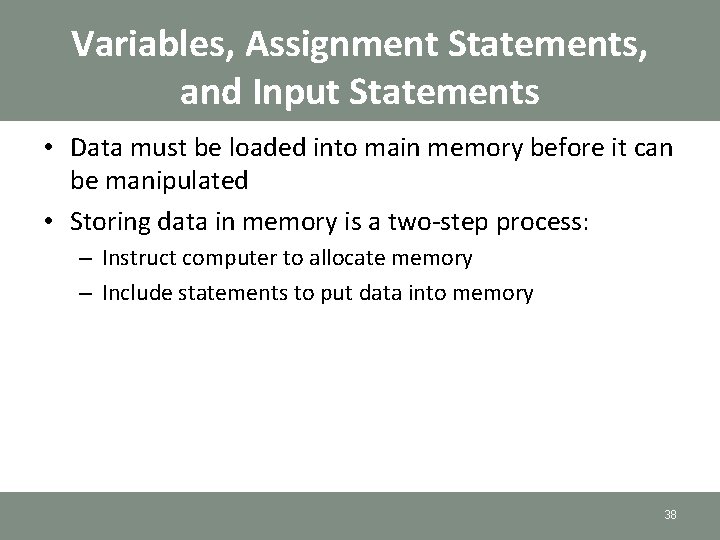 Variables, Assignment Statements, and Input Statements

• Data must be loaded into main memory before it can be manipulated

• Storing data in memory is a two-step process:

– Instruct computer to allocate memory

– Include statements to put data into memory

38